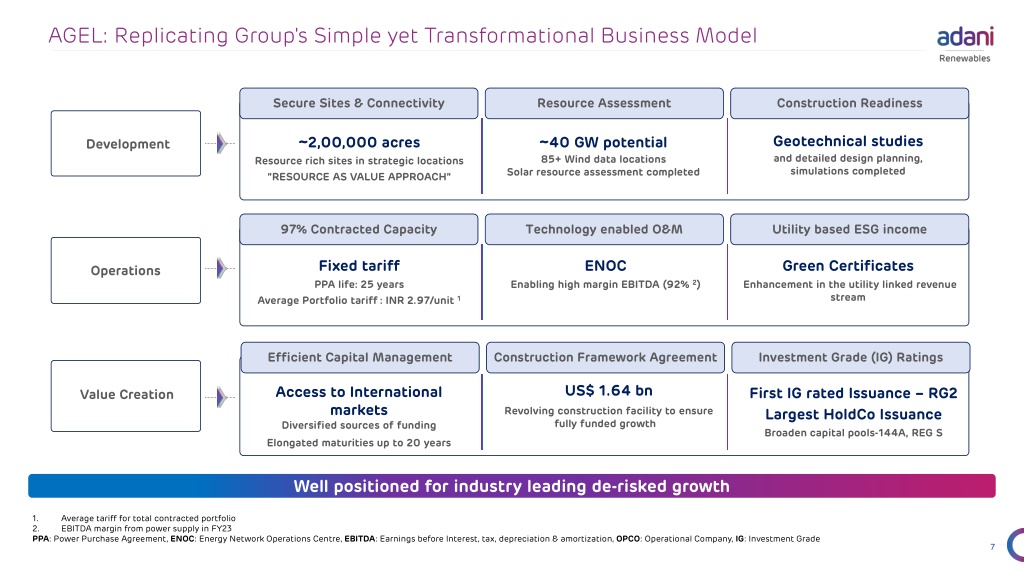 AGEL: Replicating Group's Simple yet Transformational Business Model

adani
Renewables

Development

Secure Sites & Connectivity
~2,00,000 acres
Resource rich sites in strategic locations
"RESOURCE AS VALUE APPROACH"

Resource Assessment
~40 GW potential
85+ Wind data locations
Solar resource assessment completed

Construction Readiness
Geotechnical studies
and detailed design planning, simulations completed

Operations

97% Contracted Capacity
Fixed tariff
PPA life: 25 years
Average Portfolio tariff : INR 2.97/unit $^1$

Technology enabled O&M
ENOC
Enabling high margin EBITDA (92% $^2$)

Utility based ESG income
Green Certificates
Enhancement in the utility linked revenue stream

Value Creation

Efficient Capital Management
Access to International markets
Diversified sources of funding
Elongated maturities up to 20 years

Construction Framework Agreement
US$ 1.64 bn
Revolving construction facility to ensure fully funded growth

Investment Grade (IG) Ratings
First IG rated Issuance – RG2
Largest HoldCo Issuance
Broaden capital pools-144A, REG S

Well positioned for industry leading de-risked growth

1. Average tariff for total contracted portfolio
2. EBITDA margin from power supply in FY23
PPA: Power Purchase Agreement, ENOC: Energy Network Operations Centre, EBITDA: Earnings before Interest, tax, depreciation & amortization, OPCO: Operational Company, IG: Investment Grade

7